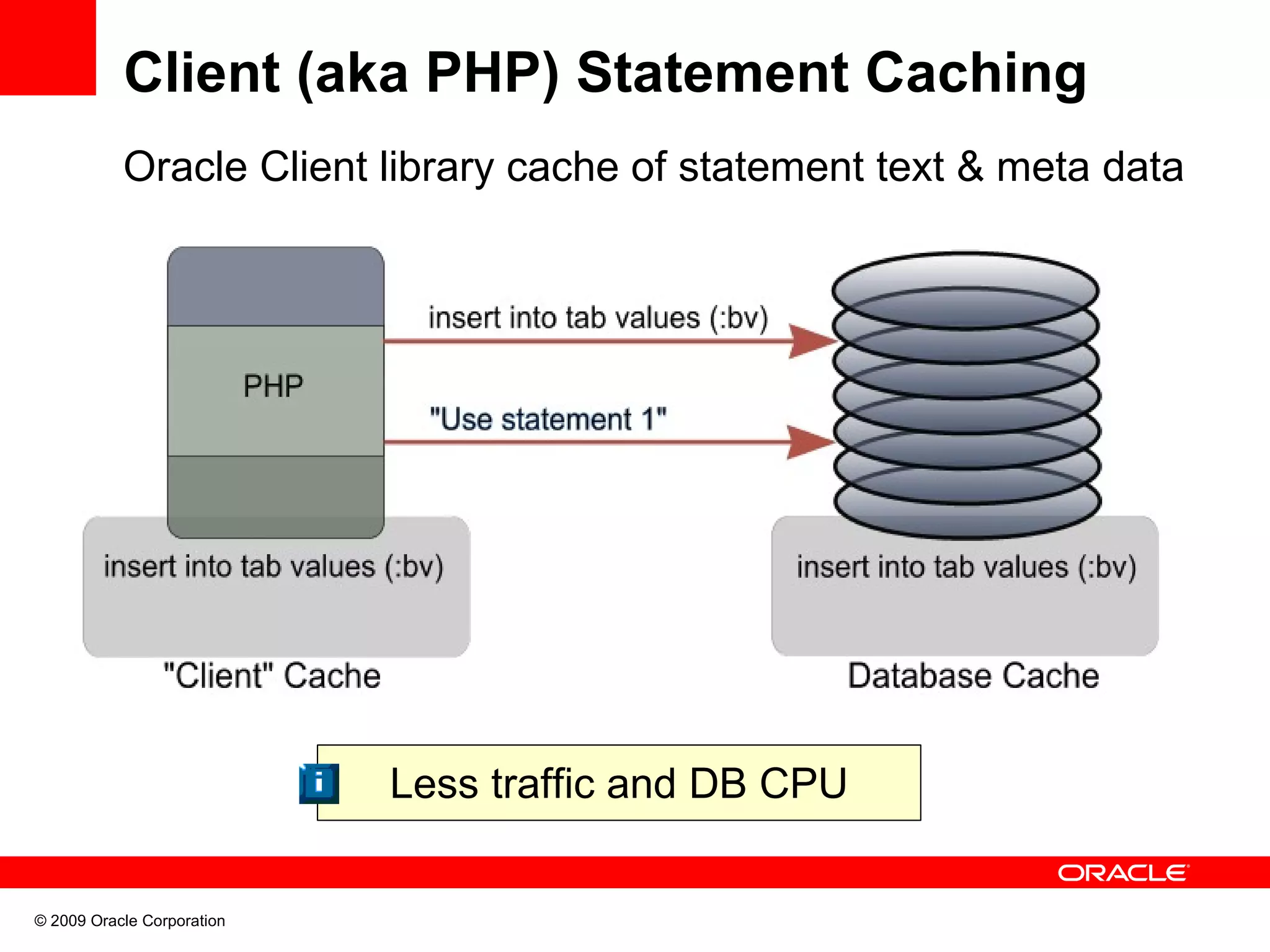 Client (aka PHP) Statement Caching

Oracle Client library cache of statement text & meta data

PHP

insert into tab values (:bv)

"Use statement 1"

insert into tab values (:bv)

"Client" Cache

insert into tab values (:bv)

Database Cache

i

Less traffic and DB CPU

ORACLE

© 2009 Oracle Corporation